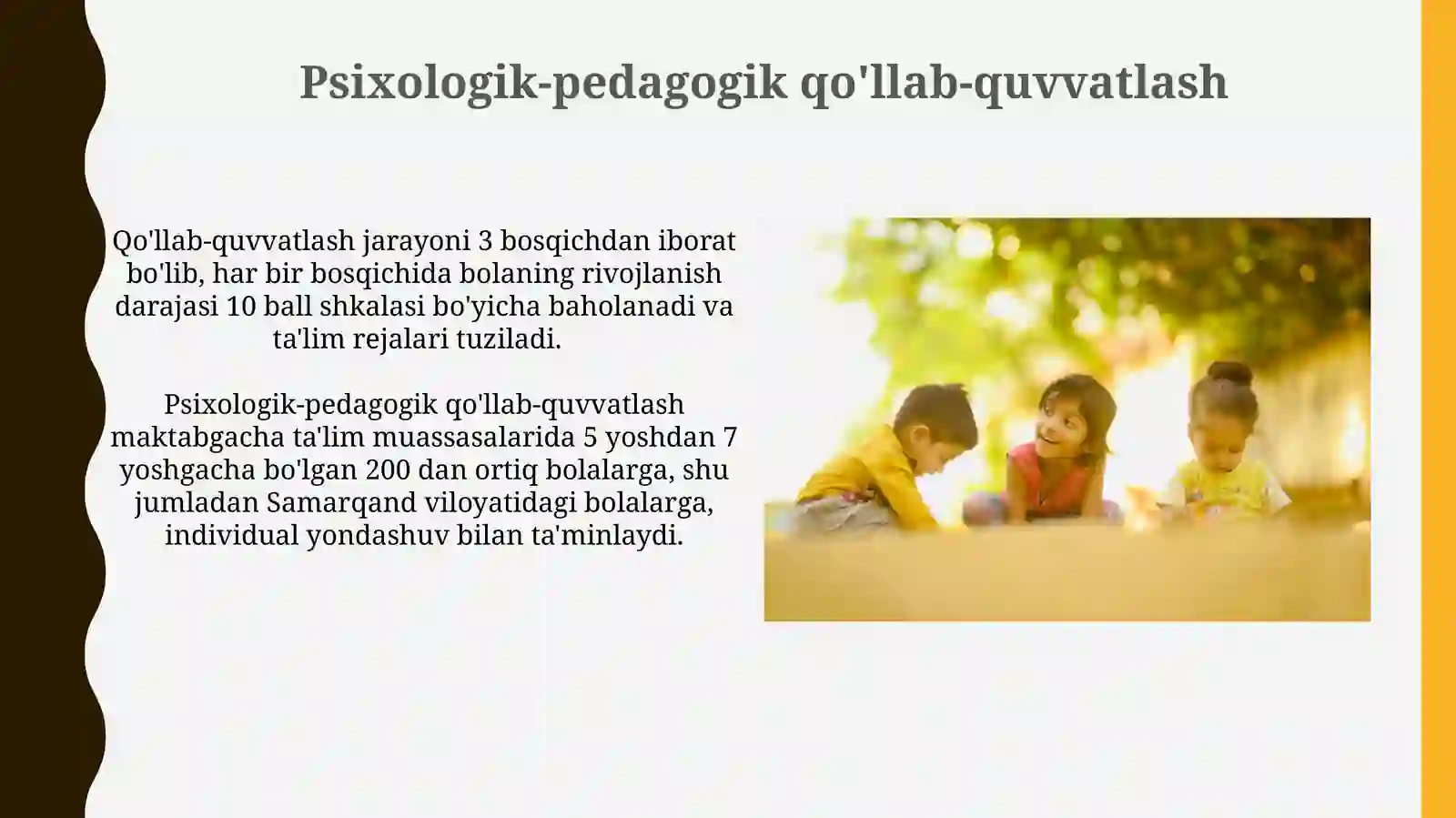 Psixologik-pedagogik qo'llab-quvvatlash

Qo'llab-quvvatlash jarayoni 3 bosqichdan iborat bo'lib, har bir bosqichida bolaning rivojlanish darajasi 10 ball shkalasi bo'yicha baholanadi va ta'lim rejalari tuziladi.

Psixologik-pedagogik qo'llab-quvvatlash maktabgacha ta'lim muassasalarida 5 yoshdan 7 yoshgacha bo'lgan 200 dan ortiq bolalarga, shu jumladan Samarqand viloyatidagi bolalarga, individual yondashuv bilan ta'minlaydi.